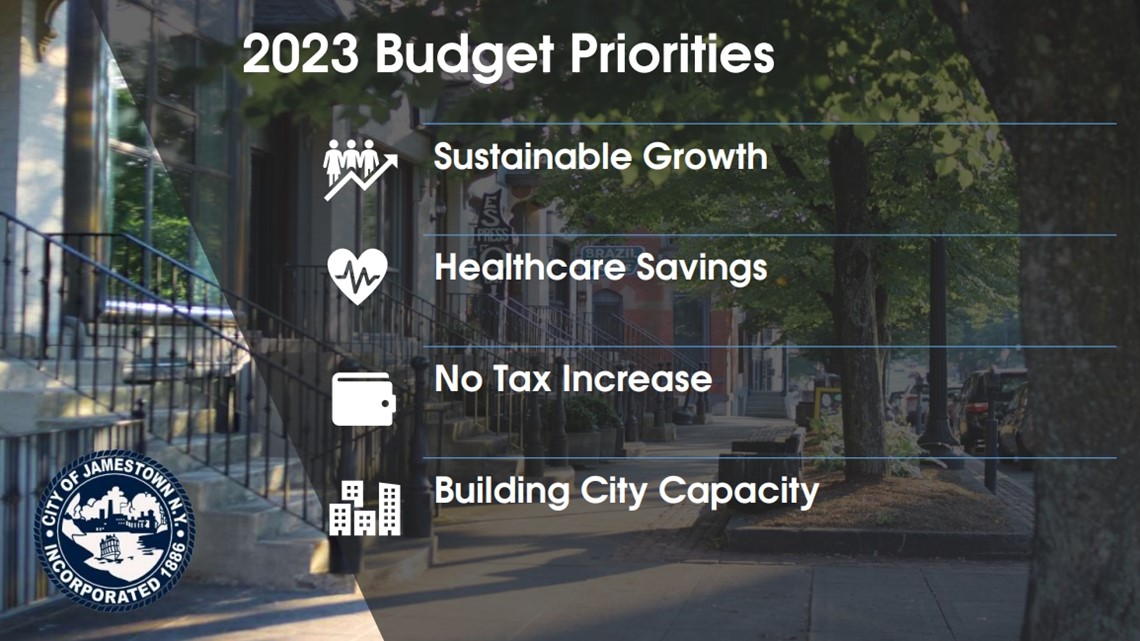 2023 Budget Priorities

Sustainable Growth

Healthcare Savings

No Tax Increase

Building City Capacity

CITY OF JAMESTOWN N.Y.
INCORPORATED 1886